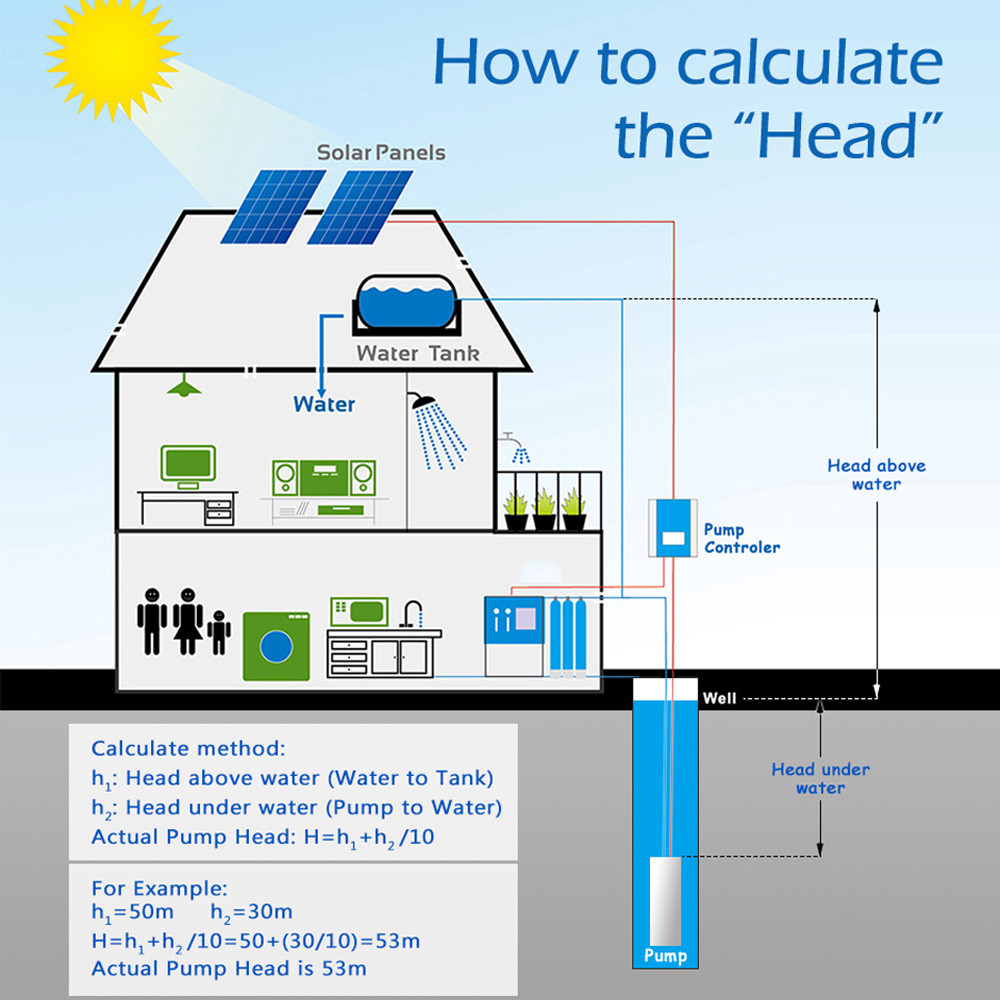 How to calculate the "Head"

Solar Panels

Water Tank

Water

Head above water

Pump Controler

Well

Head under water

Pump

Calculate method:
$h_1$: Head above water (Water to Tank)
$h_2$: Head under water (Pump to Water)
Actual Pump Head: $H=h_1+h_2/10$

For Example:
$h_1=50m$ $h_2=30m$
$H=h_1+h_2/10=50+(30/10)=53m$
Actual Pump Head is 53m